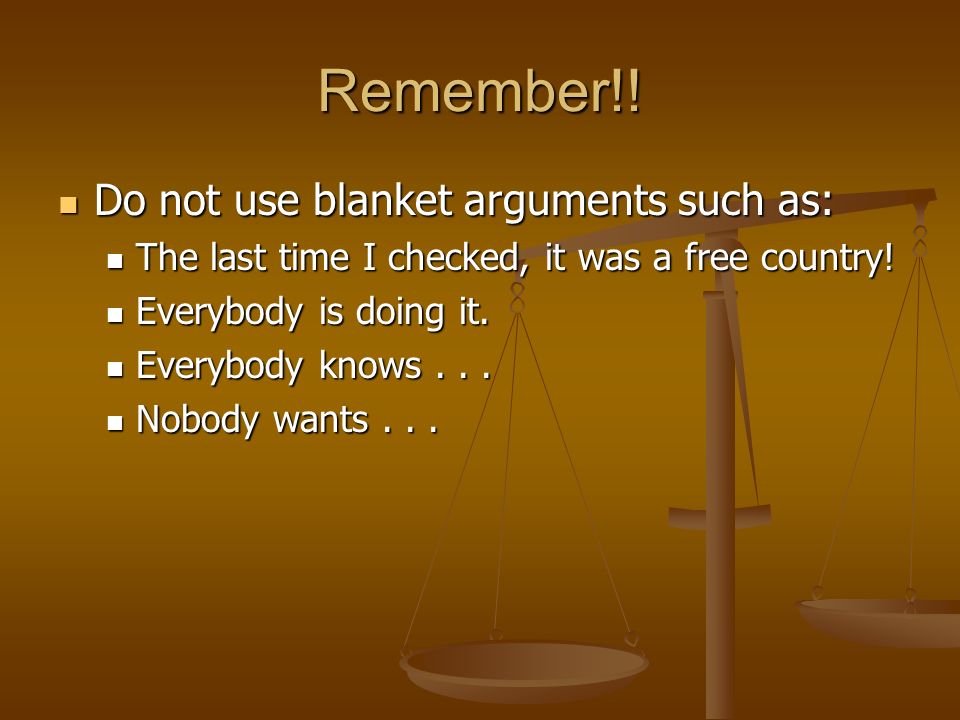 Remember!!

Do not use blanket arguments such as:

The last time I checked, it was a free country!

Everybody is doing it.

Everybody knows . . .

Nobody wants . . .